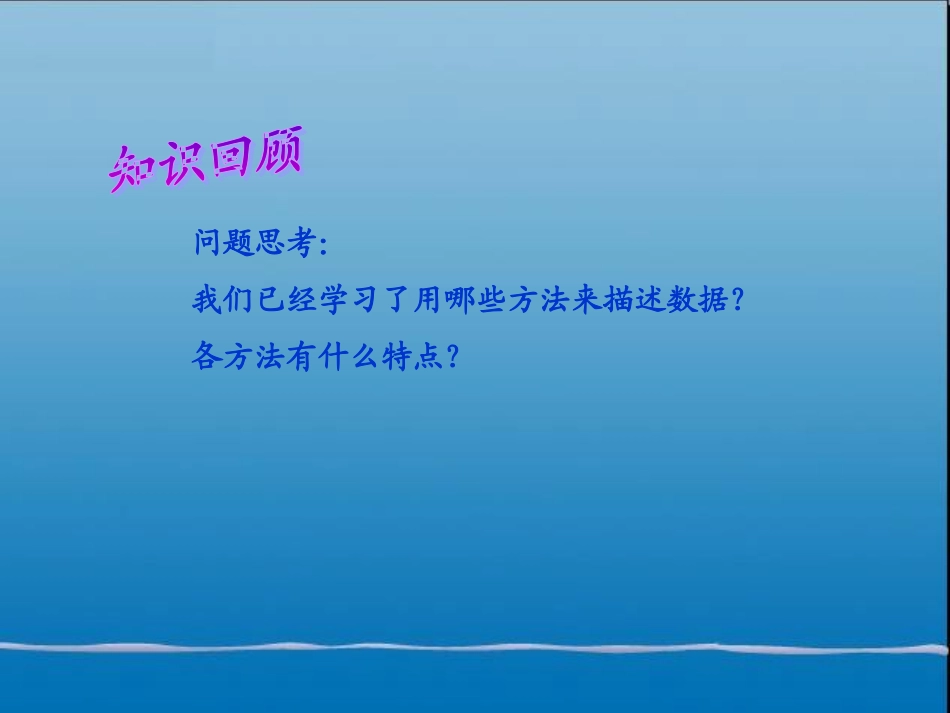 知识回顾

问题思考:

我们已经学习了用哪些方法来描述数据?

各方法有什么特点?